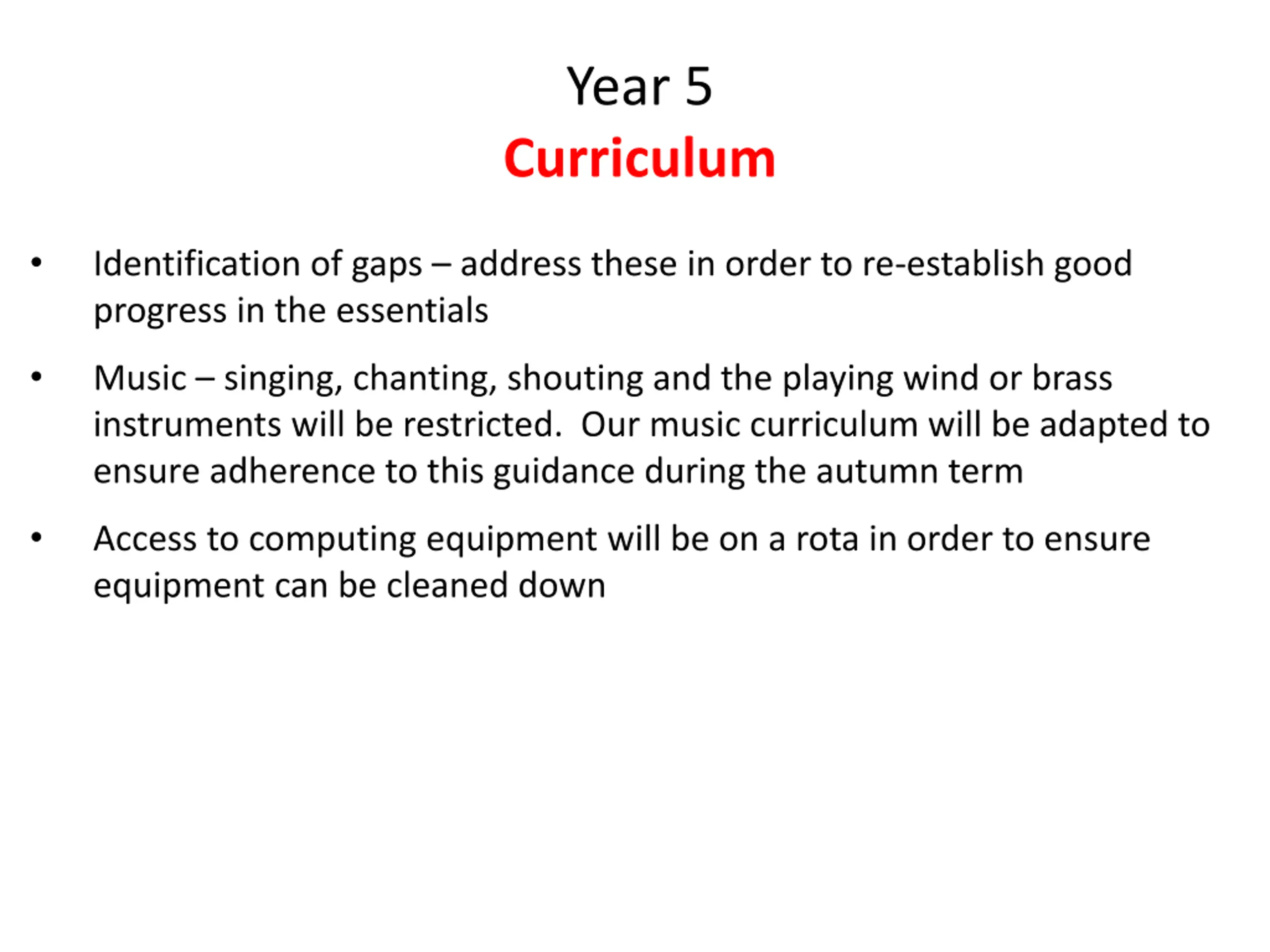 Year 5
Curriculum

• Identification of gaps – address these in order to re-establish good progress in the essentials

• Music – singing, chanting, shouting and the playing wind or brass instruments will be restricted. Our music curriculum will be adapted to ensure adherence to this guidance during the autumn term

• Access to computing equipment will be on a rota in order to ensure equipment can be cleaned down